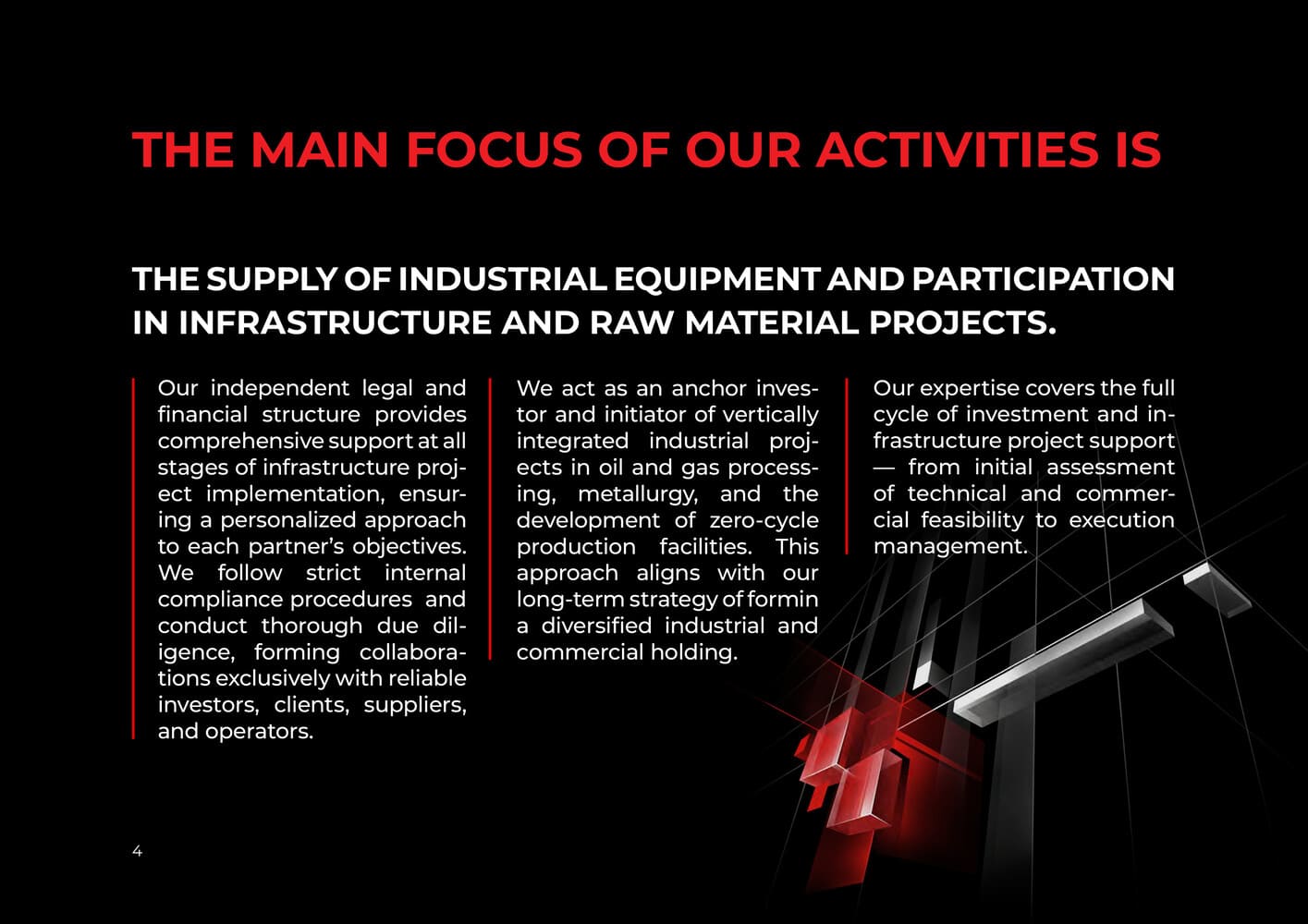 THE MAIN FOCUS OF OUR ACTIVITIES IS

THE SUPPLY OF INDUSTRIAL EQUIPMENT AND PARTICIPATION IN INFRASTRUCTURE AND RAW MATERIAL PROJECTS.

Our independent legal and financial structure provides comprehensive support at all stages of infrastructure project implementation, ensuring a personalized approach to each partner's objectives. We follow strict internal compliance procedures and conduct thorough due diligence, forming collaborations exclusively with reliable investors, clients, suppliers, and operators.

We act as an anchor investor and initiator of vertically integrated industrial projects in oil and gas processing, metallurgy, and the development of zero-cycle production facilities. This approach aligns with our long-term strategy of formin a diversified industrial and commercial holding.

Our expertise covers the full cycle of investment and infrastructure project support — from initial assessment of technical and commercial feasibility to execution management.

4